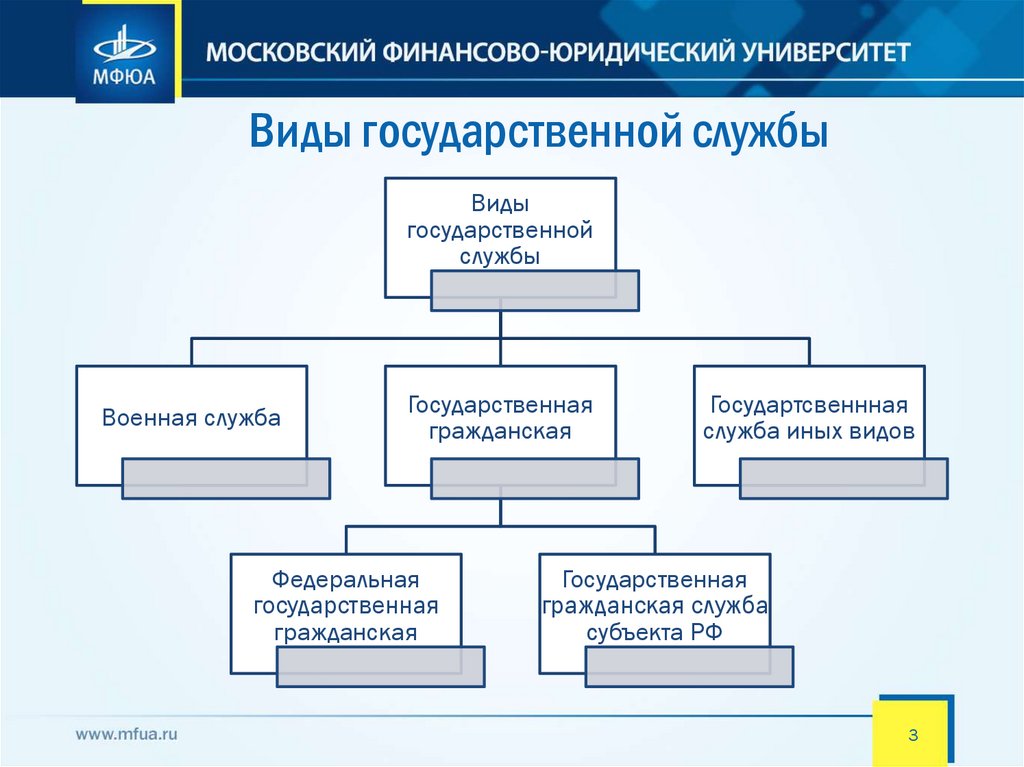 МФЮА

МОСКОВСКИЙ ФИНАНСОВО-ЮРИДИЧЕСКИЙ УНИВЕРСИТЕТ

Виды государственной службы

Виды государственной службы

Военная служба

Государственная гражданская

Государтсвеннная служба иных видов

Федеральная государственная гражданская

Государственная гражданская служба субъекта РФ

www.mfua.ru

3